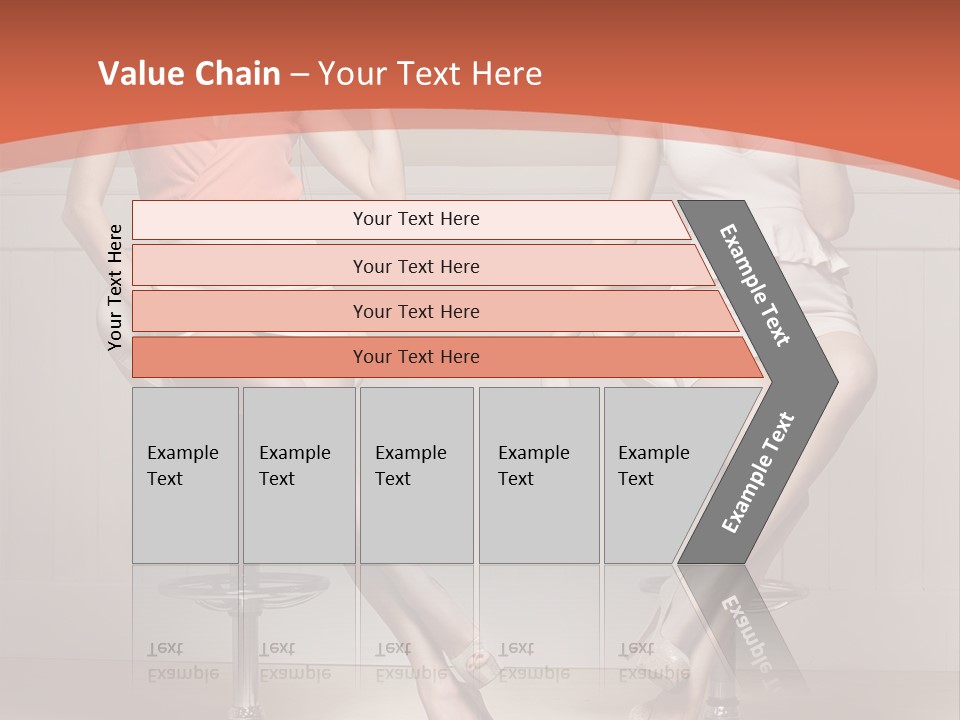 Value Chain – Your Text Here

Your Text Here

Your Text Here

Your Text Here

Your Text Here

Your Text Here

Example Text

Example Text

Example Text

Example Text

Example Text

Example Text

Example Text